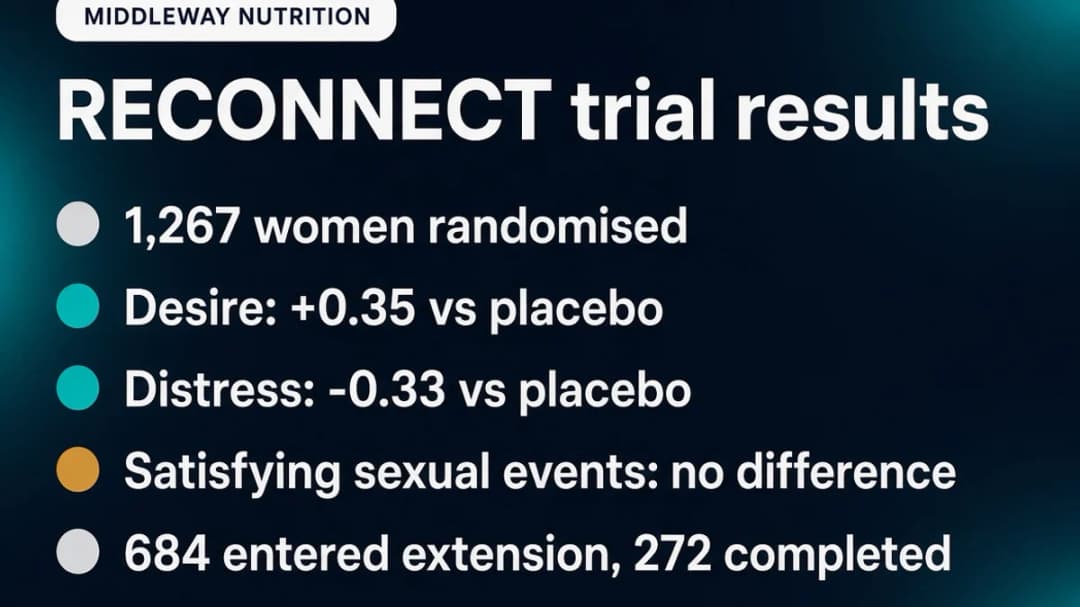 MIDDLEWAY NUTRITION

RECONNECT trial results

1,267 women randomised

Desire: +0.35 vs placebo

Distress: -0.33 vs placebo

Satisfying sexual events: no difference

684 entered extension, 272 completed